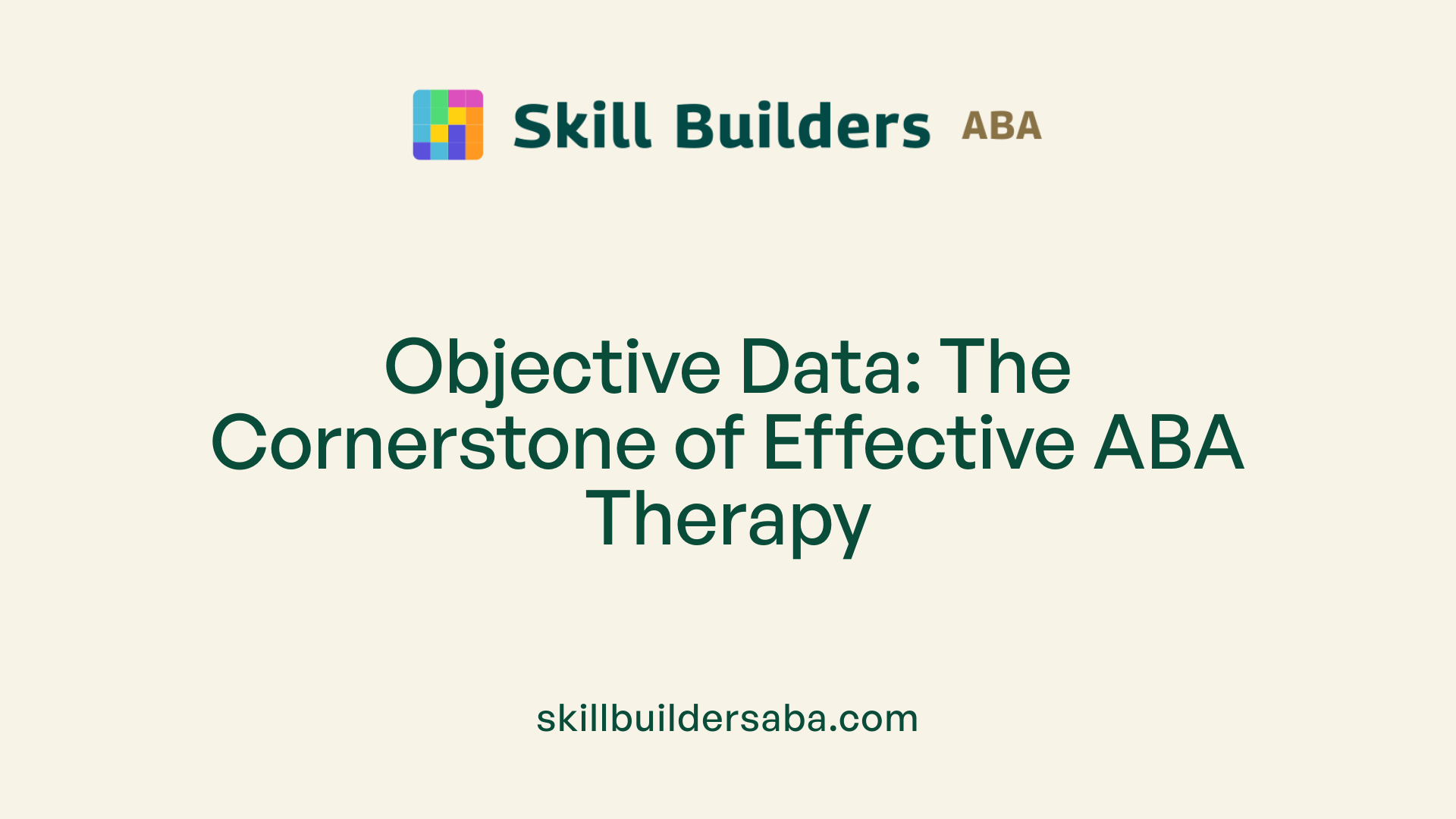 Skill Builders ABA

Objective Data: The Cornerstone of Effective ABA Therapy

skillbuildersaba.com